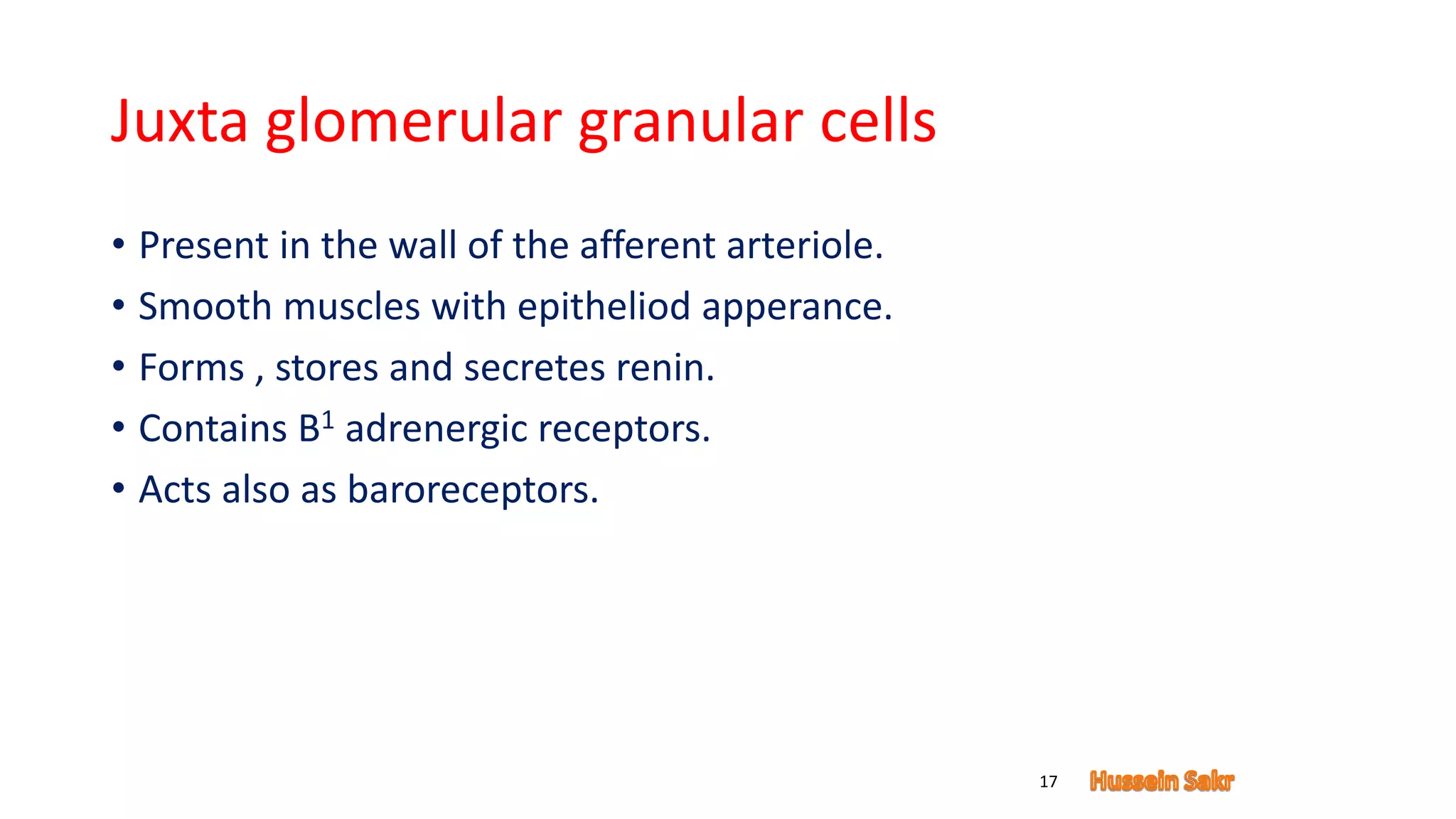 Juxta glomerular granular cells

• Present in the wall of the afferent arteriole.
• Smooth muscles with epitheliod apperance.
• Forms , stores and secretes renin.
• Contains $B^1$ adrenergic receptors.
• Acts also as baroreceptors.

17 Hussein Sakr